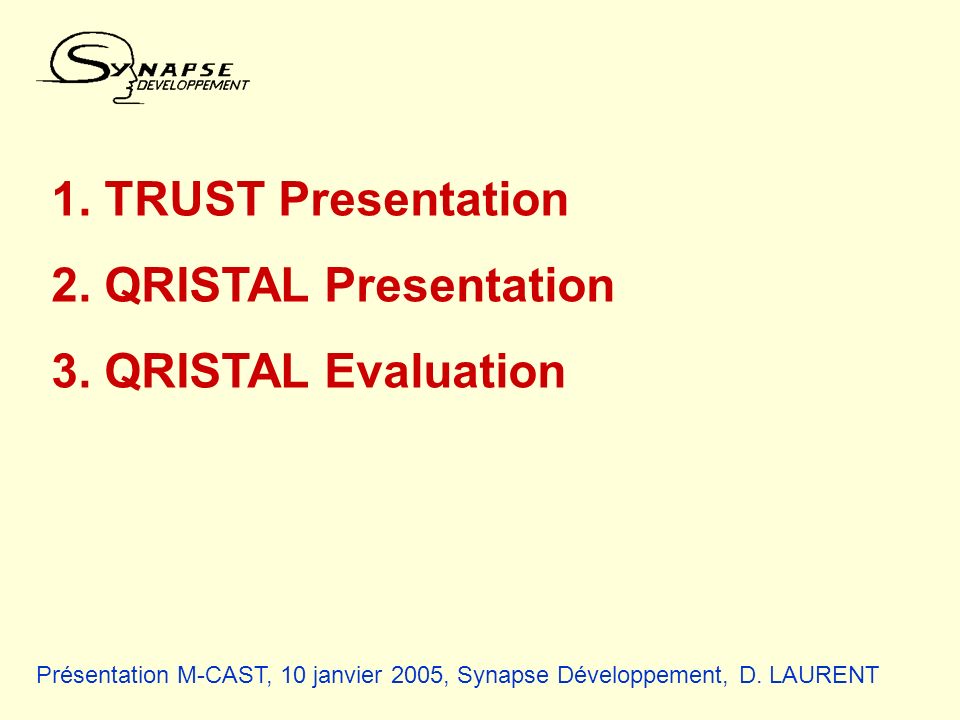 SYNAPSE
DEVELOPPEMENT

1. TRUST Presentation
2. QRISTAL Presentation
3. QRISTAL Evaluation

Présentation M-CAST, 10 janvier 2005, Synapse Développement, D. LAURENT